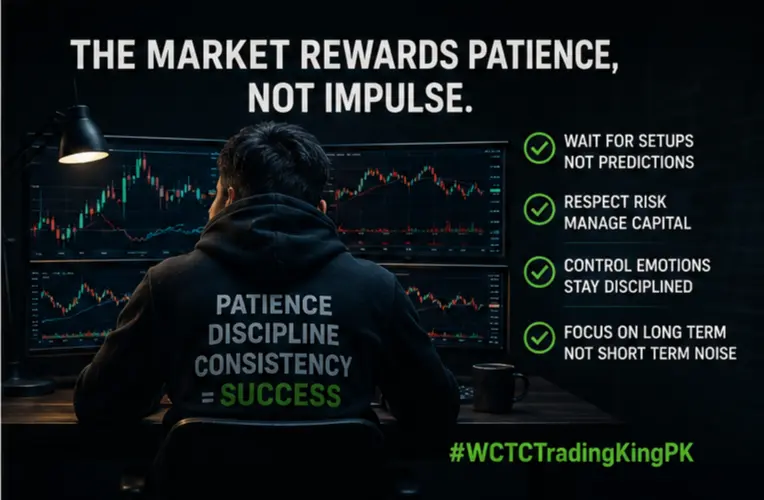 THE MARKET REWARDS PATIENCE, NOT IMPULSE.

WAIT FOR SETUPS
NOT PREDICTIONS

RESPECT RISK
MANAGE CAPITAL

CONTROL EMOTIONS
STAY DISCIPLINED

FOCUS ON LONG TERM
NOT SHORT TERM NOISE

PATIENCE
DISCIPLINE
CONSISTENCY
= SUCCESS

#WCTCTradingKingPK